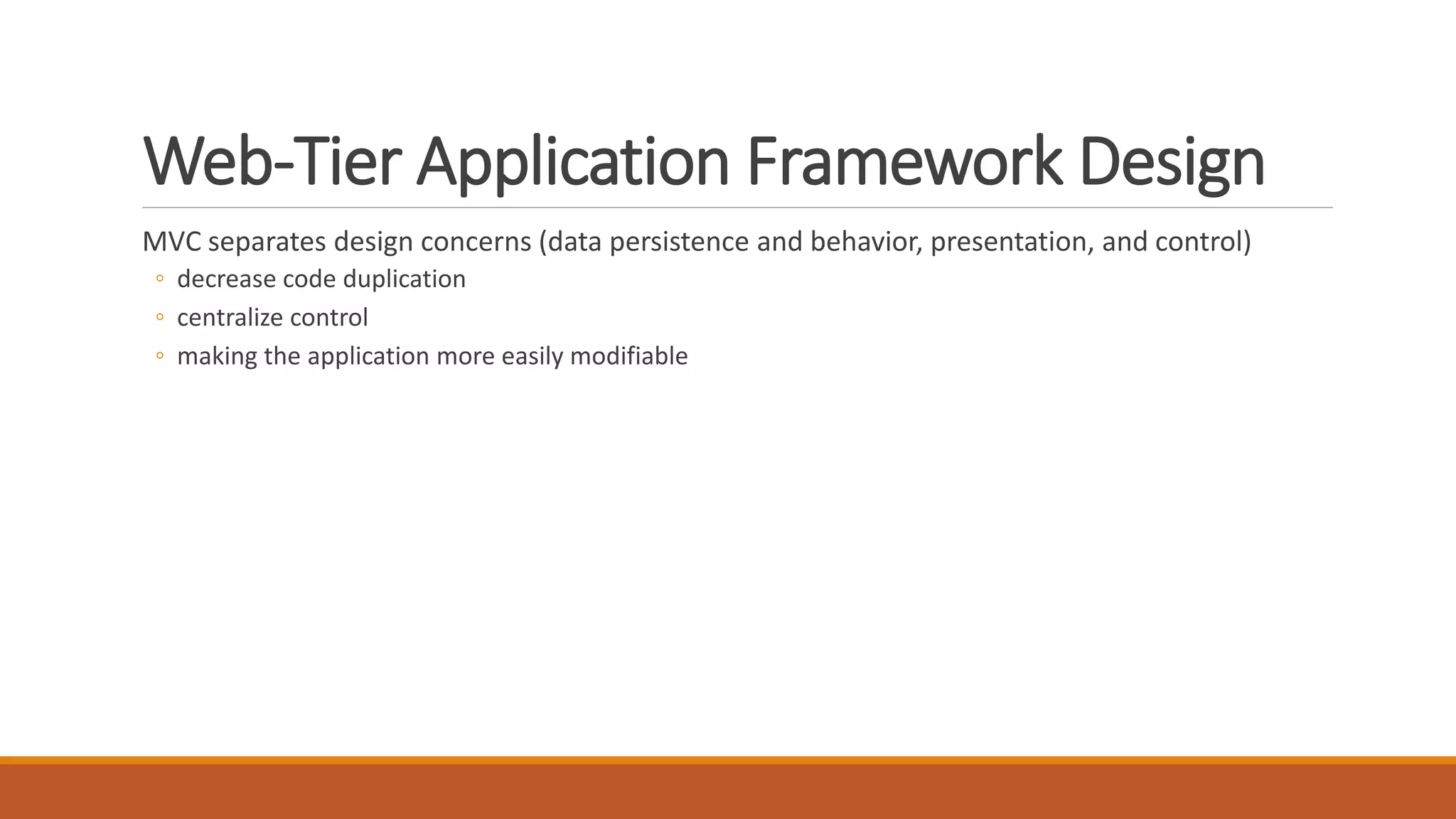 Web-Tier Application Framework Design

MVC separates design concerns (data persistence and behavior, presentation, and control)

◦ decrease code duplication
◦ centralize control
◦ making the application more easily modifiable